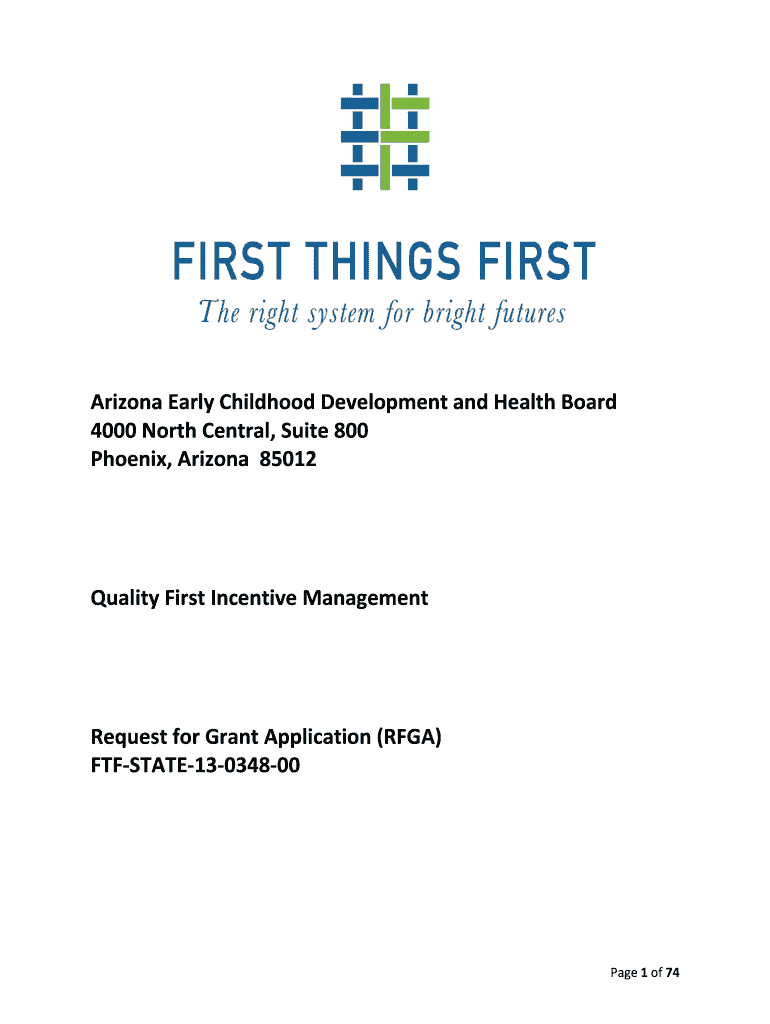 FIRST THINGS FIRST
The right system for bright futures

Arizona Early Childhood Development and Health Board
4000 North Central, Suite 800
Phoenix, Arizona 85012

Quality First Incentive Management

Request for Grant Application (RFGA)
FTF-STATE-13-0348-00

Page 1 of 74